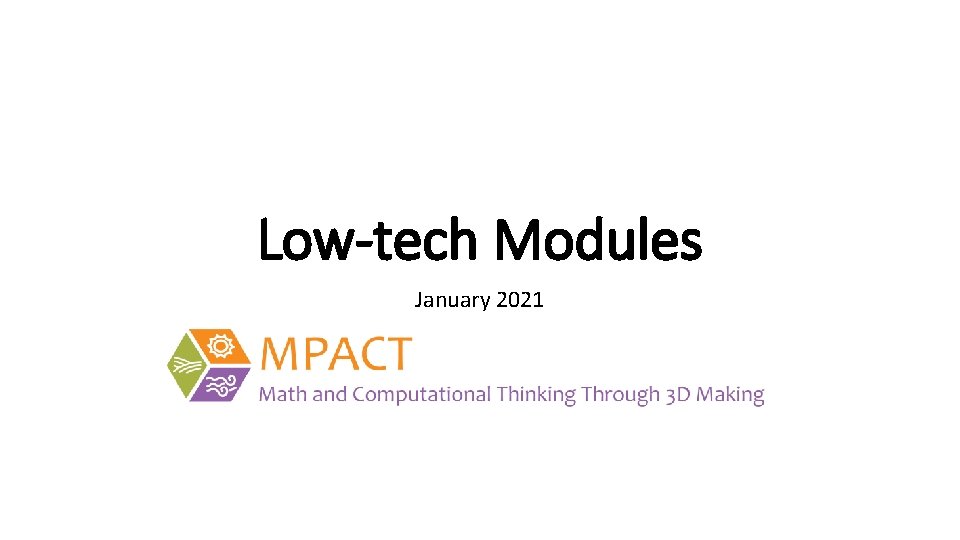 Low-tech Modules

January 2021

MPACT

Math and Computational Thinking Through 3D Making